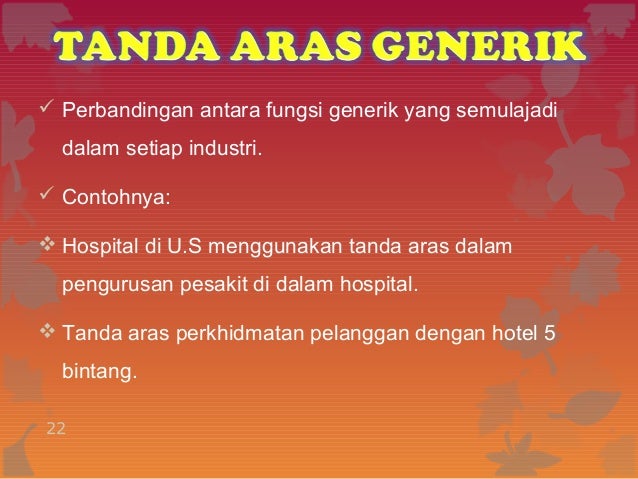 TANDA ARAS GENERIK

✓ Perbandingan antara fungsi generik yang semulajadi dalam setiap industri.

✓ Contohnya:

❖ Hospital di U.S menggunakan tanda aras dalam pengurusan pesakit di dalam hospital.

❖ Tanda aras perkhidmatan pelanggan dengan hotel 5 bintang.

22